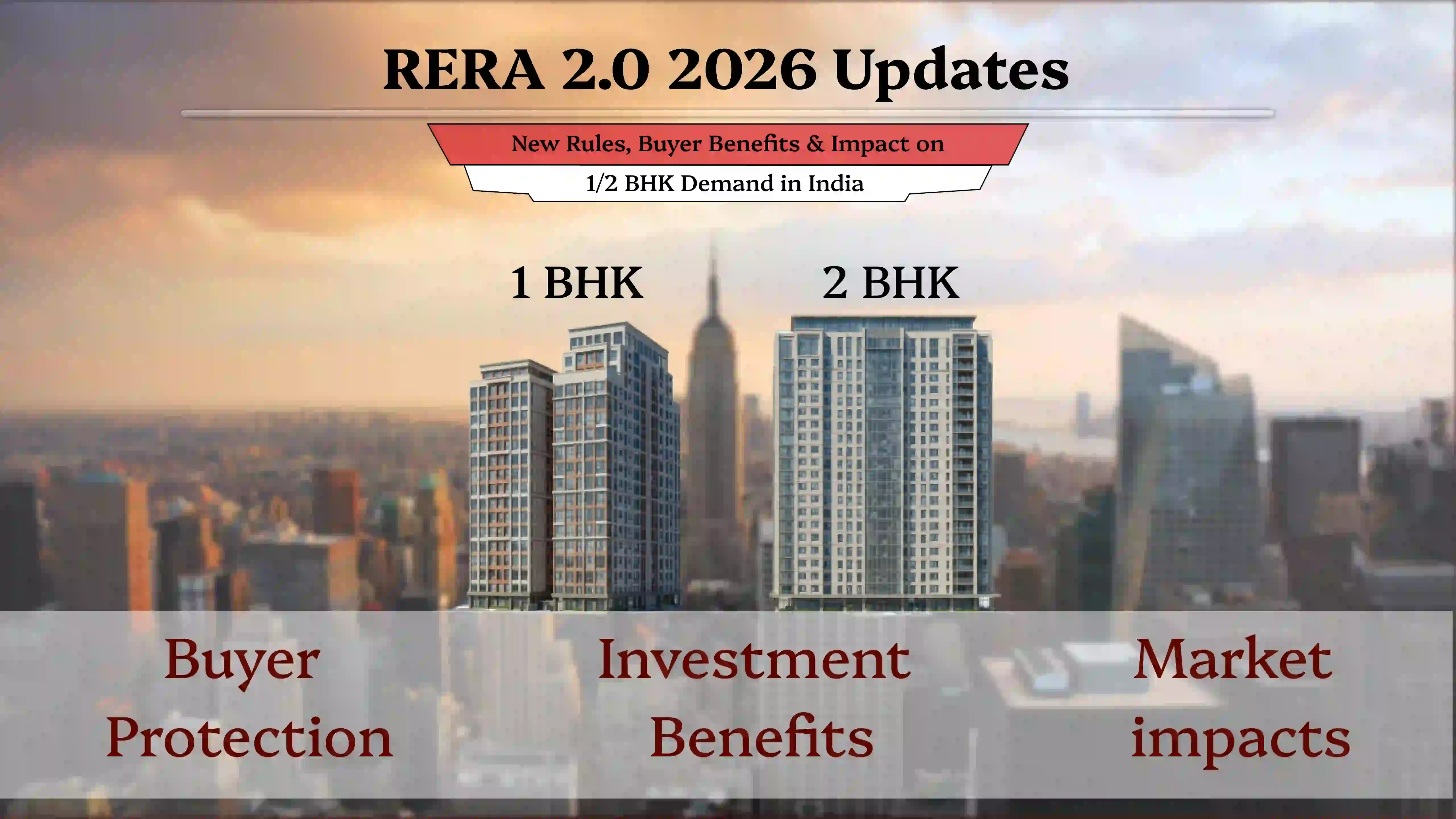 RERA 2.0 2026 Updates

New Rules, Buyer Benefits & Impact on
1/2 BHK Demand in India

1 BHK

2 BHK

Buyer Protection

Investment Benefits

Market impacts